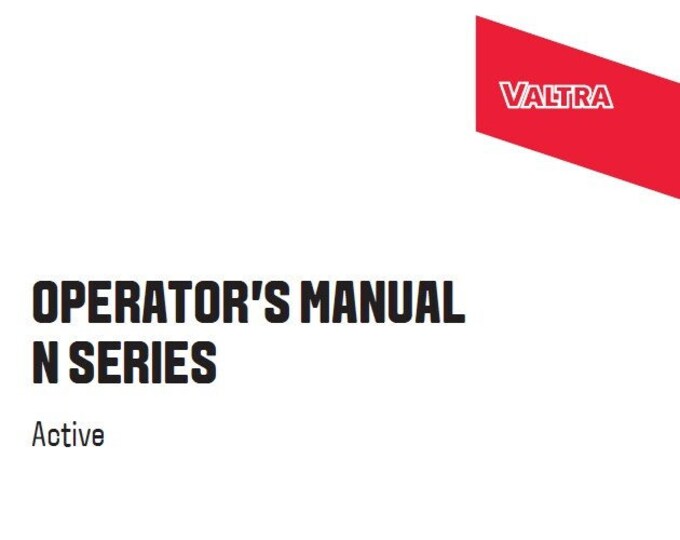 VALTRA

OPERATOR'S MANUAL
N SERIES

Active